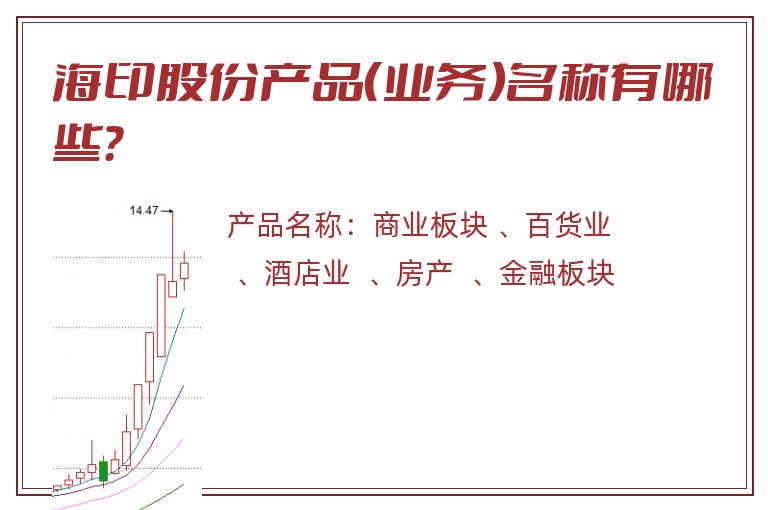 海印股份产品(业务)名称有哪些?

14.47

产品名称：商业板块 、百货业 、酒店业 、房产 、金融板块